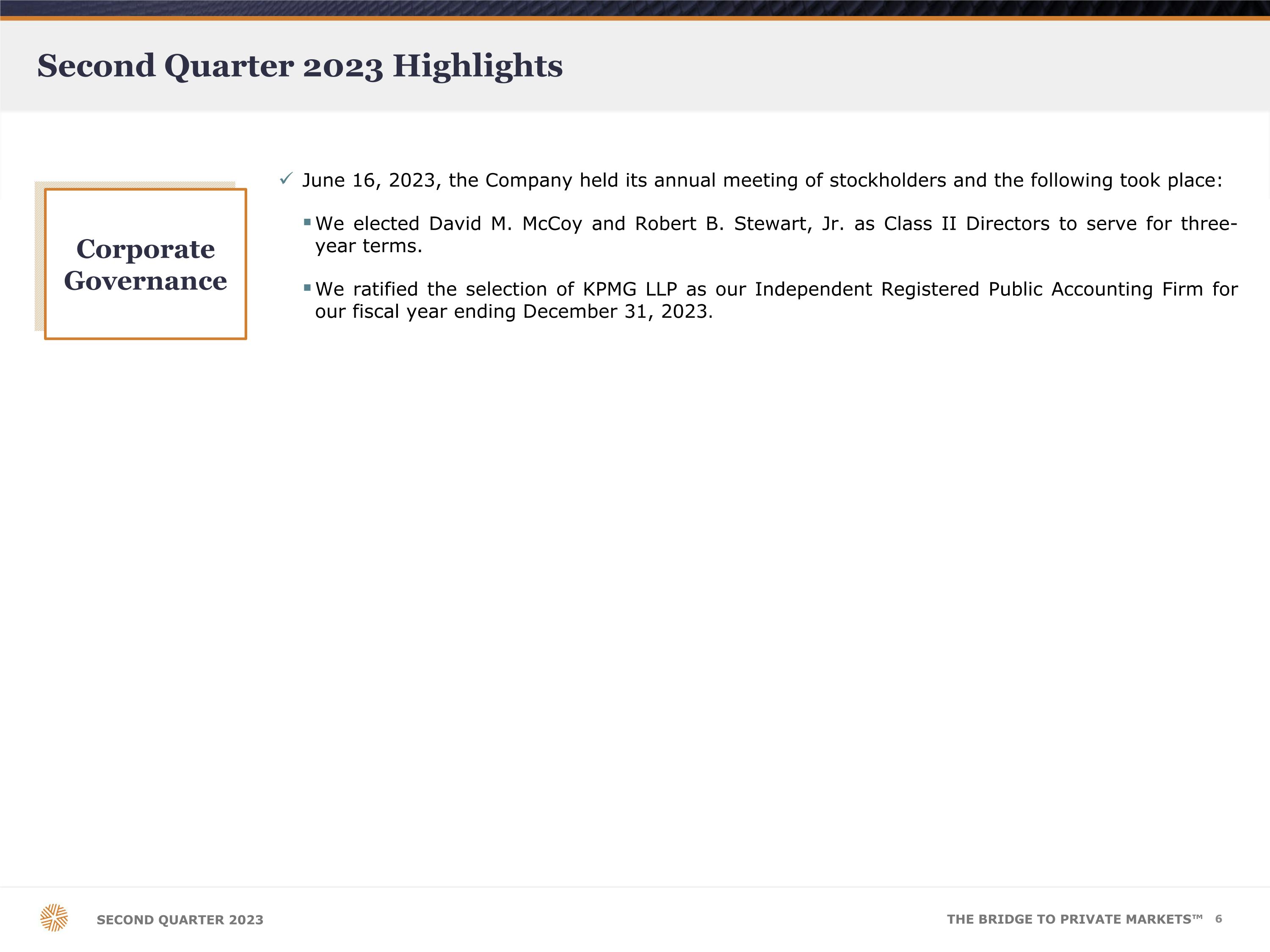 Second Quarter 2023 Highlights

Corporate Governance

✓ June 16, 2023, the Company held its annual meeting of stockholders and the following took place:

▪ We elected David M. McCoy and Robert B. Stewart, Jr. as Class II Directors to serve for three-year terms.

▪ We ratified the selection of KPMG LLP as our Independent Registered Public Accounting Firm for our fiscal year ending December 31, 2023.

SECOND QUARTER 2023

THE BRIDGE TO PRIVATE MARKETS™ 6